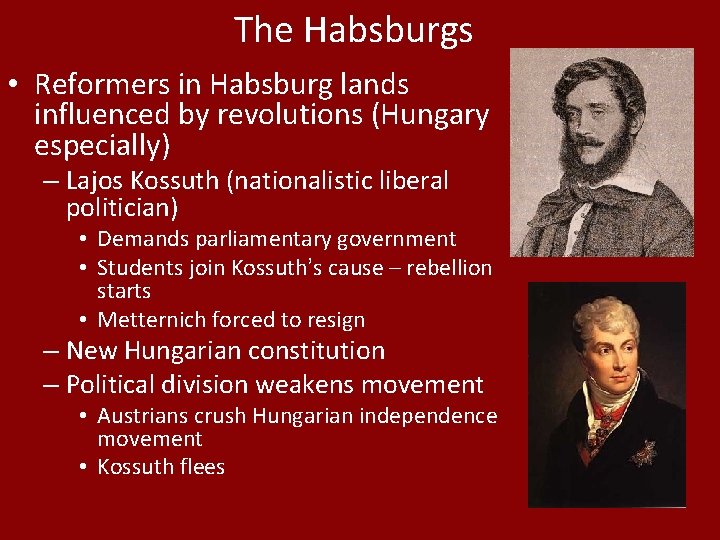 The Habsburgs

• Reformers in Habsburg lands influenced by revolutions (Hungary especially)
– Lajos Kossuth (nationalistic liberal politician)
• Demands parliamentary government
• Students join Kossuth's cause – rebellion starts
• Metternich forced to resign
– New Hungarian constitution
– Political division weakens movement
• Austrians crush Hungarian independence movement
• Kossuth flees